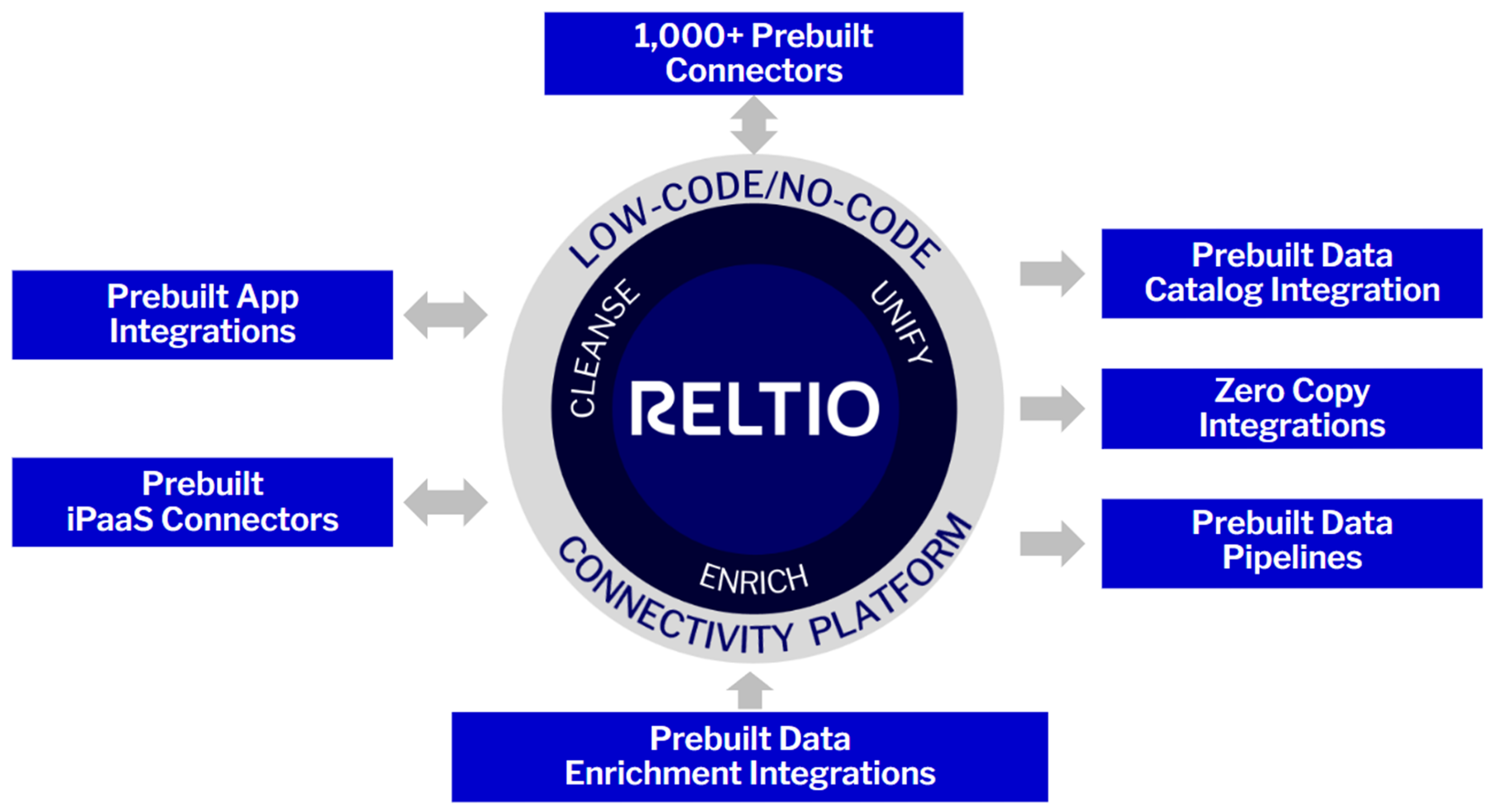 1,000+ Prebuilt Connectors

Prebuilt App Integrations

Prebuilt iPaaS Connectors

LOW-CODE/NO-CODE

CLEANSE

UNIFY

RELTIO

ENRICH

CONNECTIVITY PLATFORM

Prebuilt Data Catalog Integration

Zero Copy Integrations

Prebuilt Data Pipelines

Prebuilt Data Enrichment Integrations